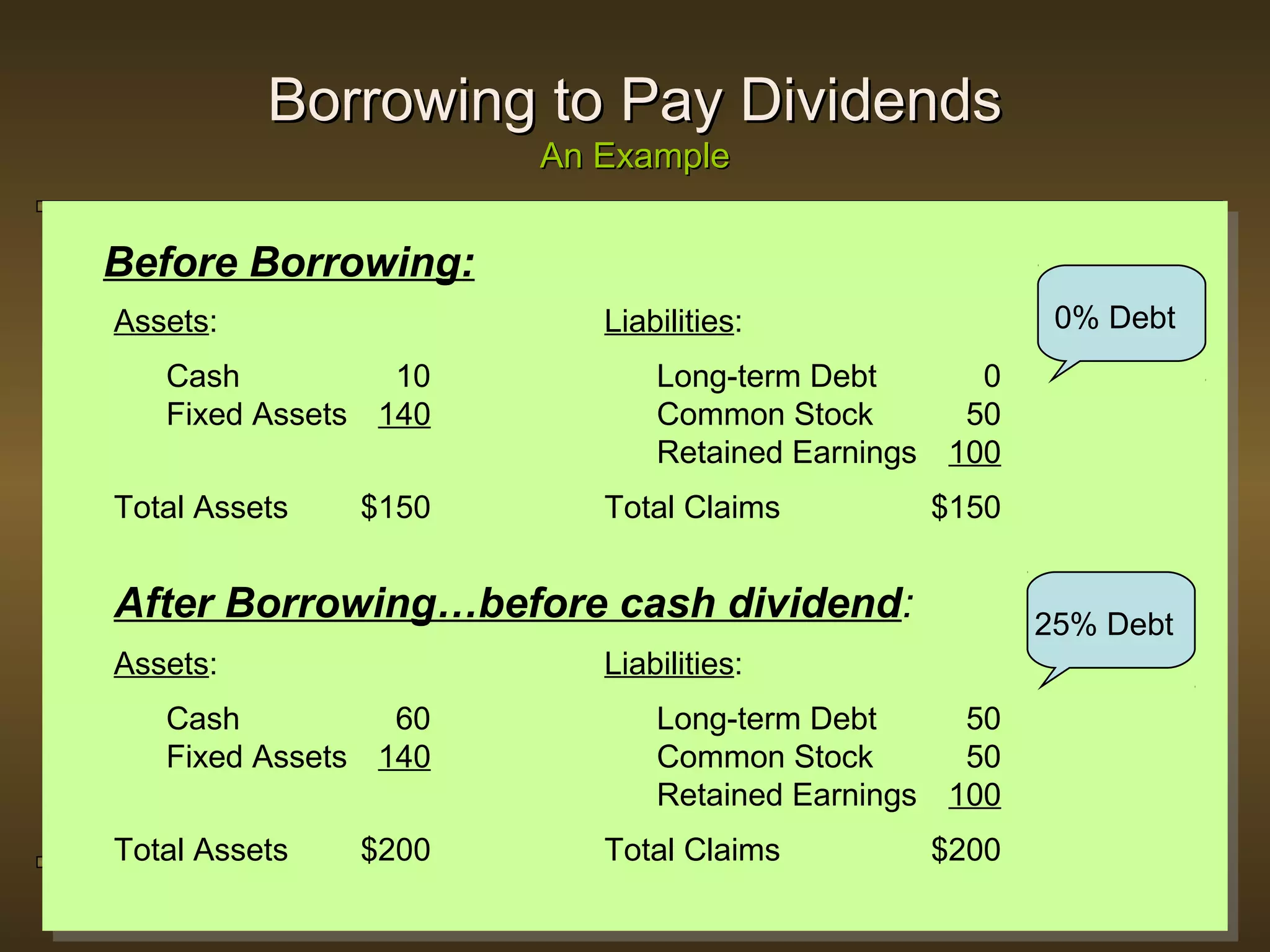 Borrowing to Pay Dividends
An Example

Before Borrowing:

0% Debt

Assets:

Cash 10
Fixed Assets 140

Total Assets $150

Liabilities:

Long-term Debt 0
Common Stock 50
Retained Earnings 100

Total Claims $150

After Borrowing…before cash dividend:

25% Debt

Assets:

Cash 60
Fixed Assets 140

Total Assets $200

Liabilities:

Long-term Debt 50
Common Stock 50
Retained Earnings 100

Total Claims $200